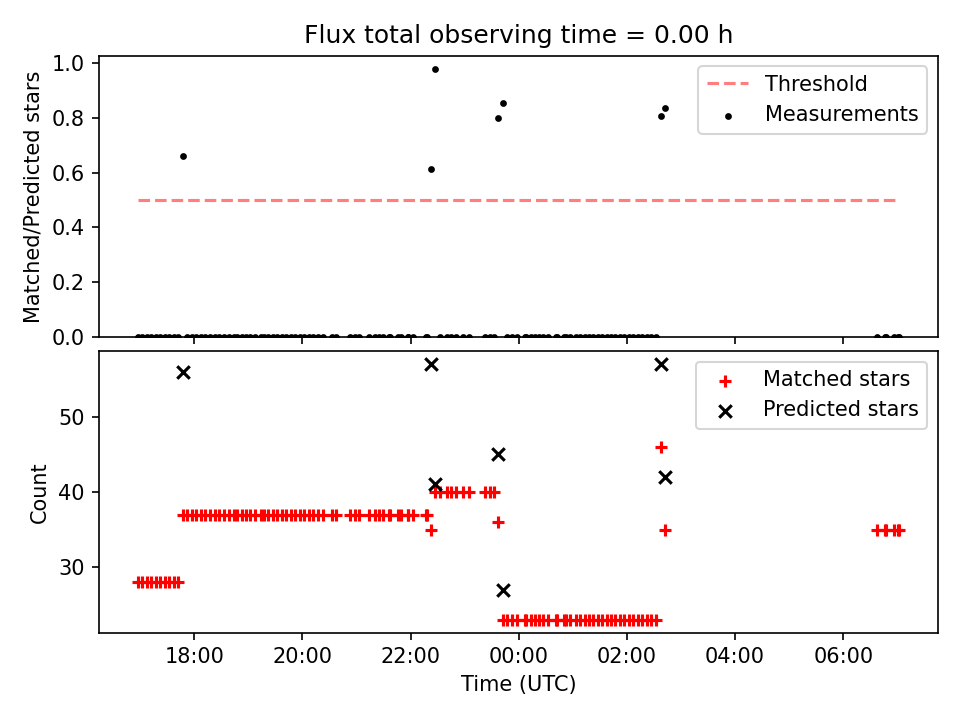 Flux total observing time = 0.00 h

Matched/Predicted stars

1.0
0.8
0.6
0.4
0.2
0.0

Threshold
Measurements

Count

50
40
30

Matched stars
Predicted stars

18:00
20:00
22:00
00:00
02:00
04:00
06:00

Time (UTC)